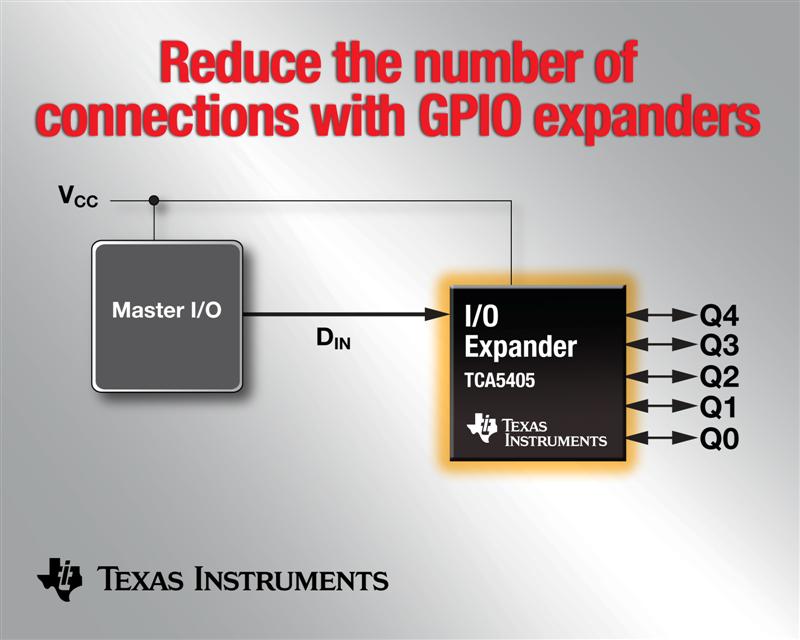 Reduce the number of connections with GPIO expanders

$V_{CC}$

Master I/O

$D_{IN}$

I/O Expander
TCA5405

TEXAS INSTRUMENTS

Q4
Q3
Q2
Q1
Q0

TEXAS INSTRUMENTS